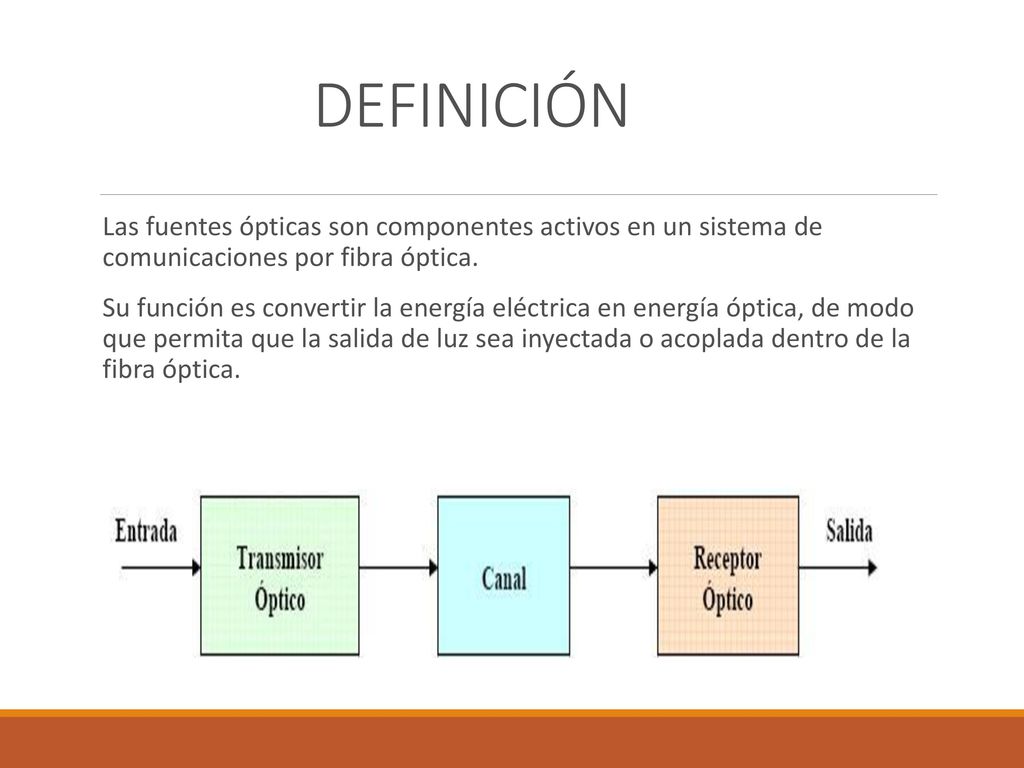 DEFINICIÓN

Las fuentes ópticas son componentes activos en un sistema de comunicaciones por fibra óptica.

Su función es convertir la energía eléctrica en energía óptica, de modo que permita que la salida de luz sea inyectada o acoplada dentro de la fibra óptica.

Entrada

Transmisor Óptico

Canal

Receptor Óptico

Salida